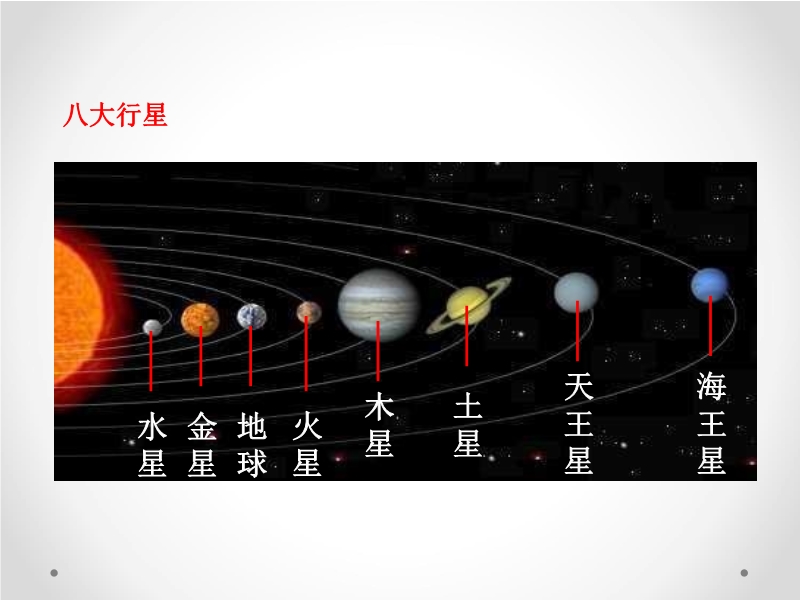 八大行星

水星

金星

地球

火星

木星

土星

天王星

海王星